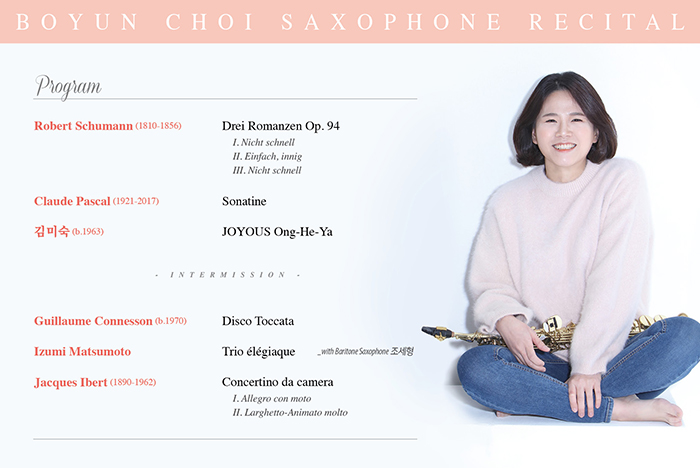 BOYUN CHOI SAXOPHONE RECITAL

Program

Robert Schumann (1810-1856)
Drei Romanzen Op. 94
I. Nicht schnell
II. Einfach, innig
III. Nicht schnell

Claude Pascal (1921-2017)
Sonatine

김미숙 (b.1963)
JOYOUS Ong-He-Ya

- INTERMISSION -

Guillaume Connesson (b.1970)
Disco Toccata

Izumi Matsumoto
Trio élégiaque _with Baritone Saxophone 조세형

Jacques Ibert (1890-1962)
Concertino da camera
I. Allegro con moto
II. Larghetto-Animato molto